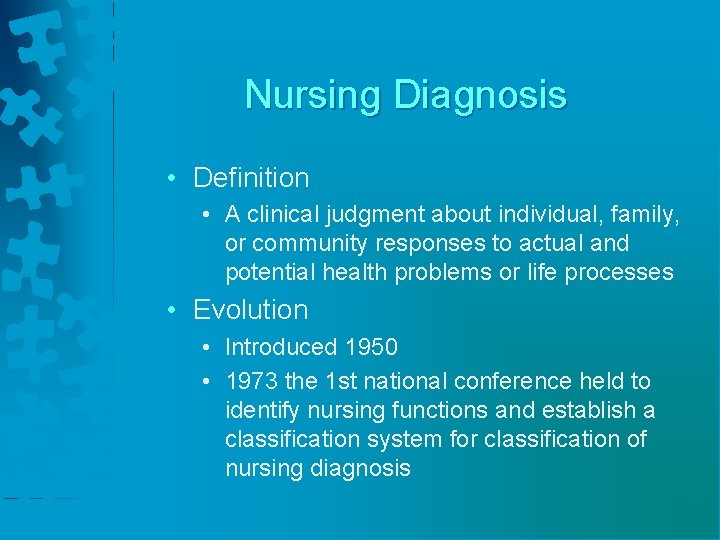 Nursing Diagnosis

• Definition
• A clinical judgment about individual, family, or community responses to actual and potential health problems or life processes
• Evolution
• Introduced 1950
• 1973 the 1st national conference held to identify nursing functions and establish a classification system for classification of nursing diagnosis